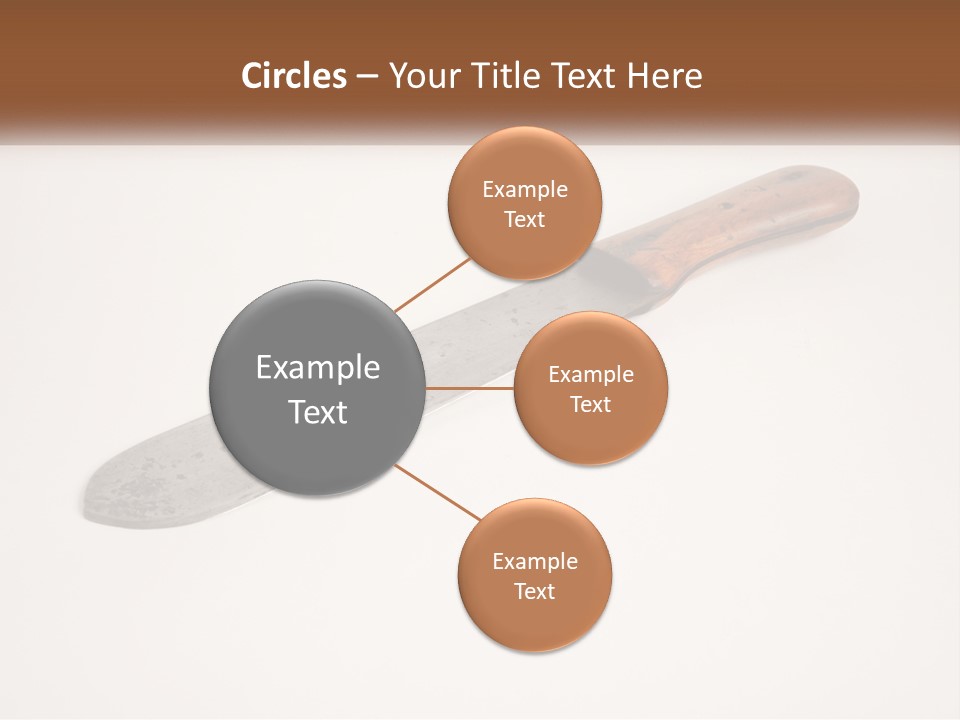 Circles – Your Title Text Here

Example Text

Example Text

Example Text

Example Text